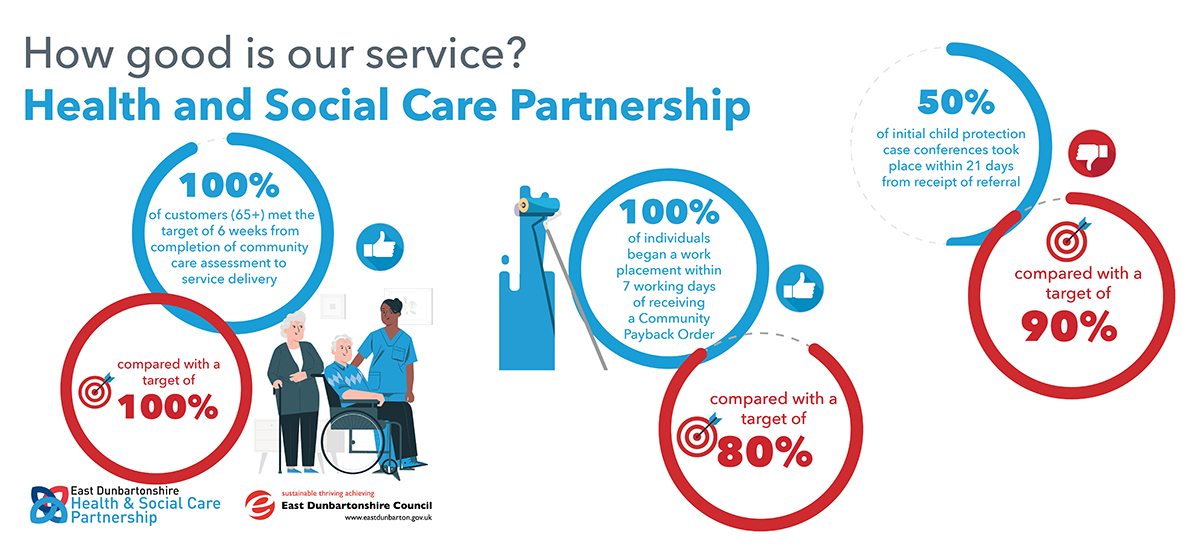 How good is our service?
Health and Social Care Partnership

100%
of customers (65+) met the target of 6 weeks from completion of community care assessment to service delivery

compared with a target of
100%

100%
of individuals began a work placement within 7 working days of receiving a Community Payback Order

compared with a target of
80%

50%
of initial child protection case conferences took place within 21 days from receipt of referral

compared with a target of
90%

East Dunbartonshire Health & Social Care Partnership

sustainable thriving achieving
East Dunbartonshire Council
www.eastdunbarton.gov.uk